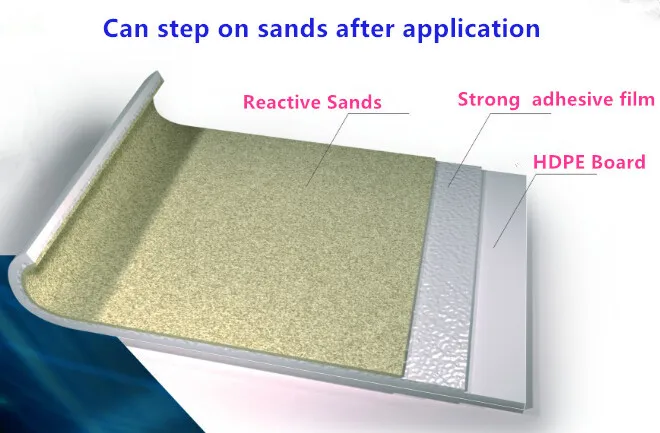 Can step on sands after application

Reactive Sands

Strong adhesive film

HDPE Board